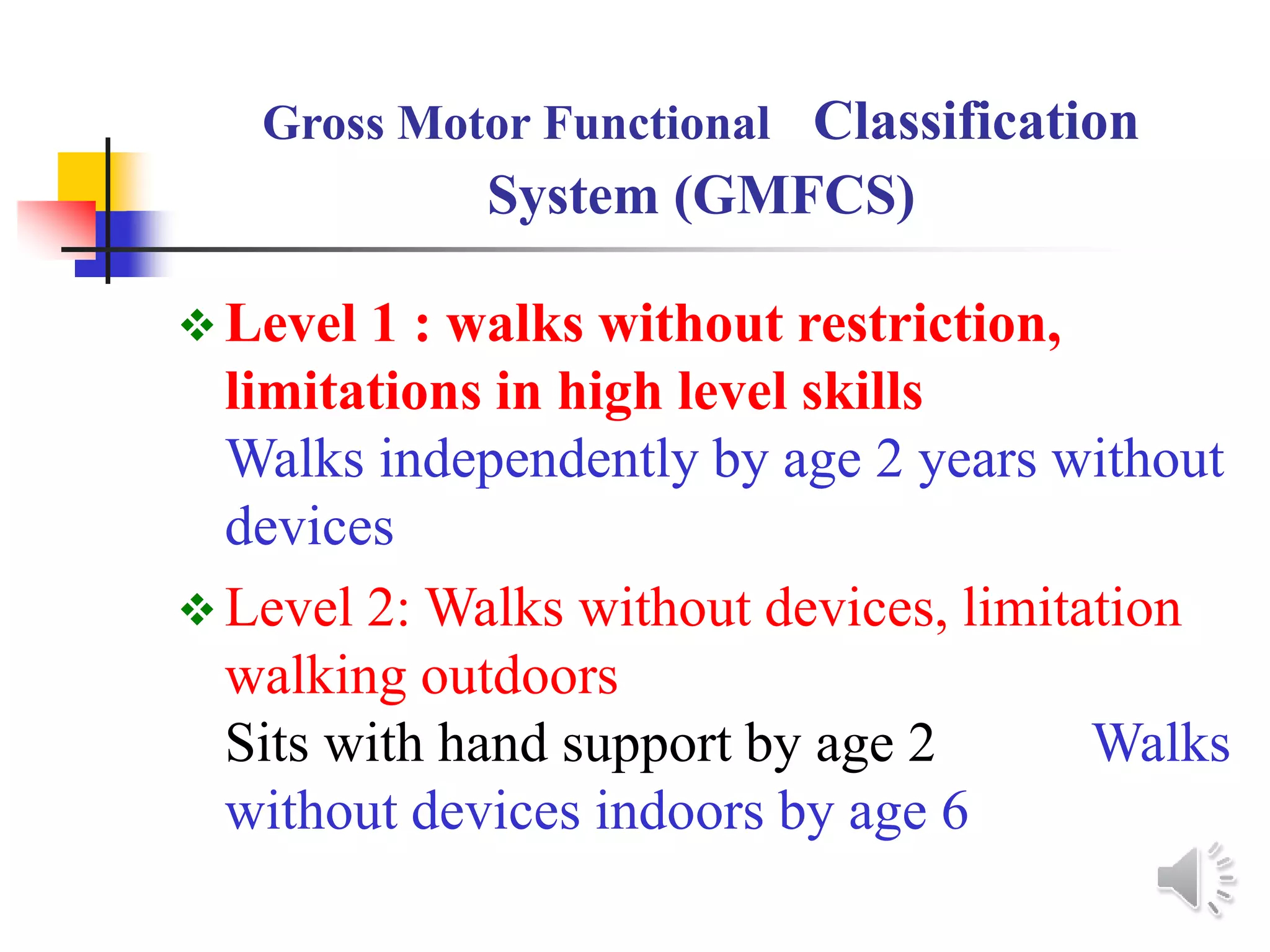 Gross Motor Functional Classification System (GMFCS)

❖ Level 1 : walks without restriction, limitations in high level skills
Walks independently by age 2 years without devices

❖ Level 2: Walks without devices, limitation walking outdoors
Sits with hand support by age 2 Walks without devices indoors by age 6